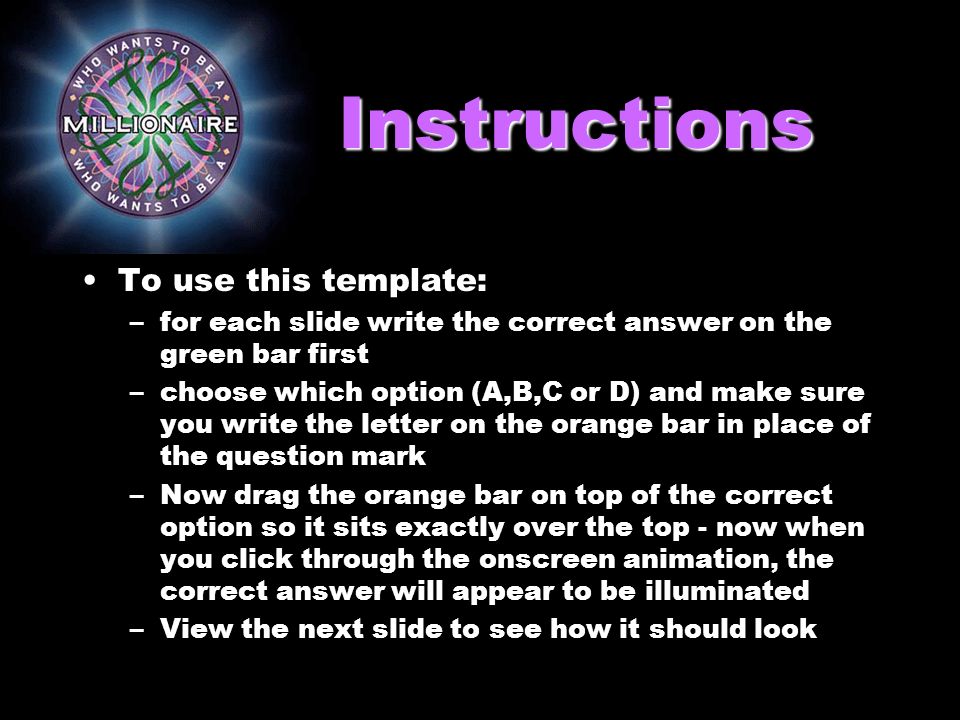 WHO WANTS TO BE A
MILLIONAIRE
WHO WANTS TO BE A

Instructions

• To use this template:
– for each slide write the correct answer on the green bar first
– choose which option (A,B,C or D) and make sure you write the letter on the orange bar in place of the question mark
– Now drag the orange bar on top of the correct option so it sits exactly over the top - now when you click through the onscreen animation, the correct answer will appear to be illuminated
– View the next slide to see how it should look